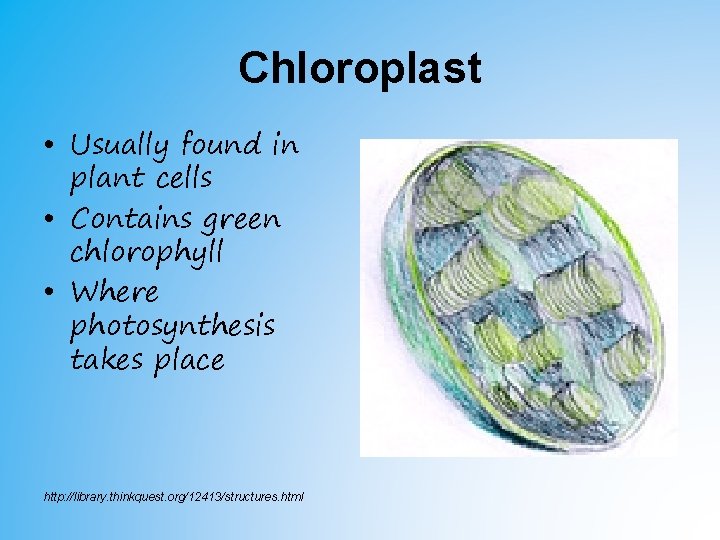 Chloroplast

• Usually found in plant cells
• Contains green chlorophyll
• Where photosynthesis takes place

http://library.thinkquest.org/12413/structures.html